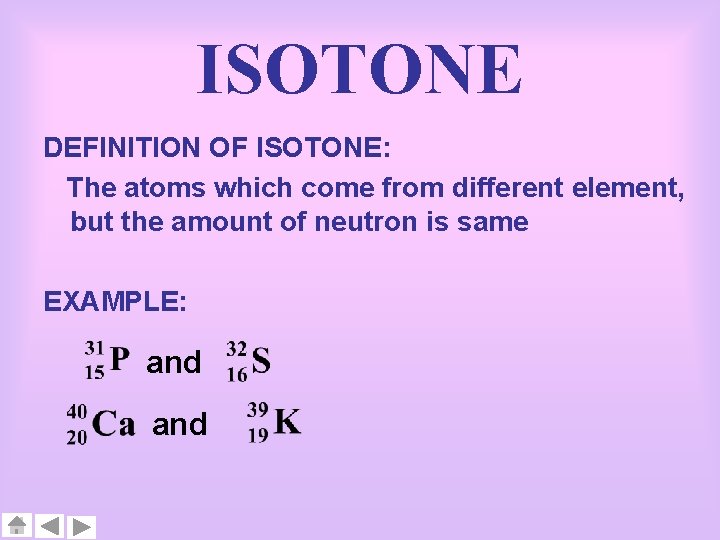 ISOTONE

DEFINITION OF ISOTONE:

The atoms which come from different element, but the amount of neutron is same

EXAMPLE:

$^{31}_{15}P$ and $^{32}_{16}S$

$^{40}_{20}Ca$ and $^{39}_{19}K$